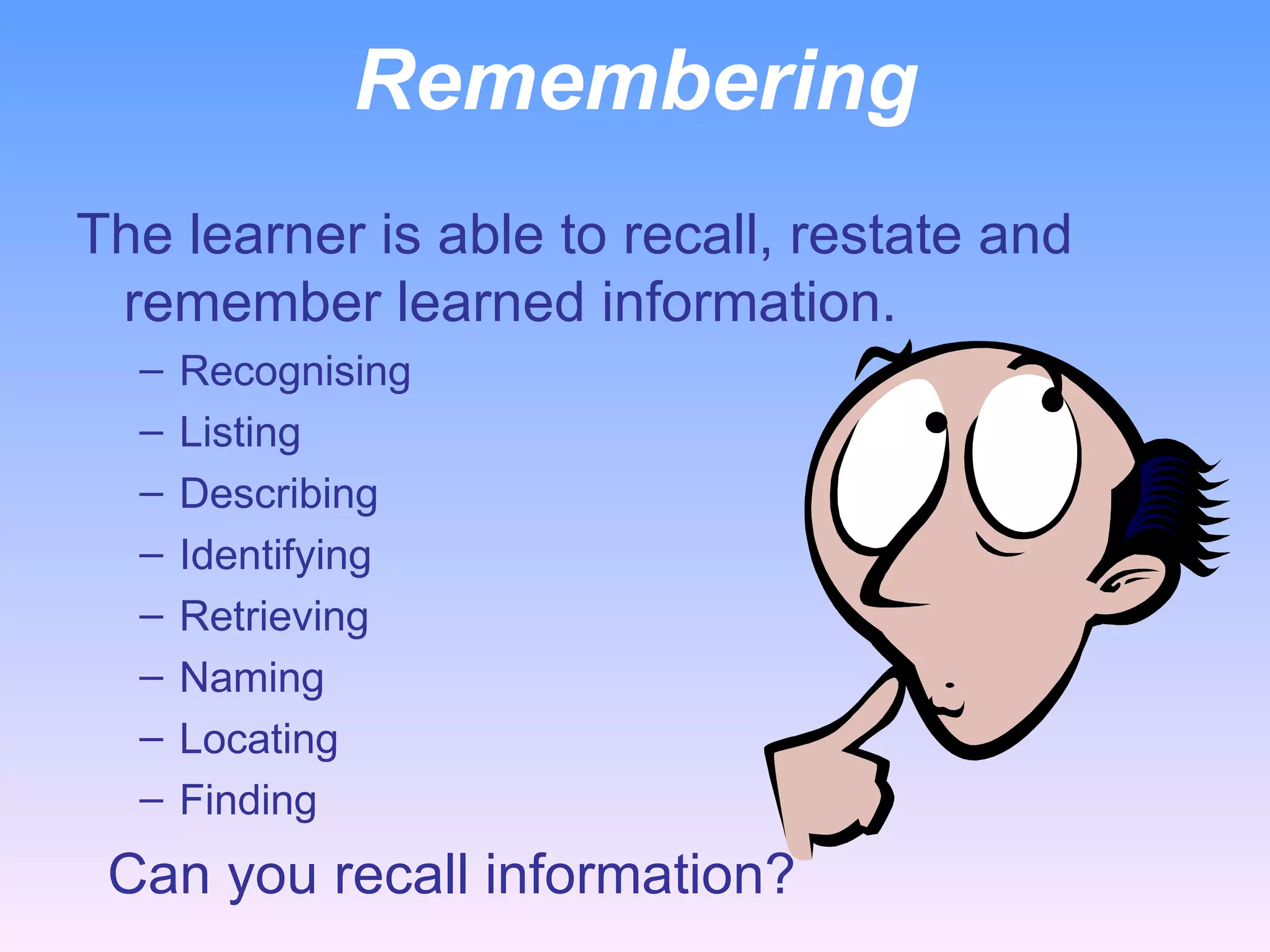 Remembering

The learner is able to recall, restate and remember learned information.

– Recognising
– Listing
– Describing
– Identifying
– Retrieving
– Naming
– Locating
– Finding

Can you recall information?